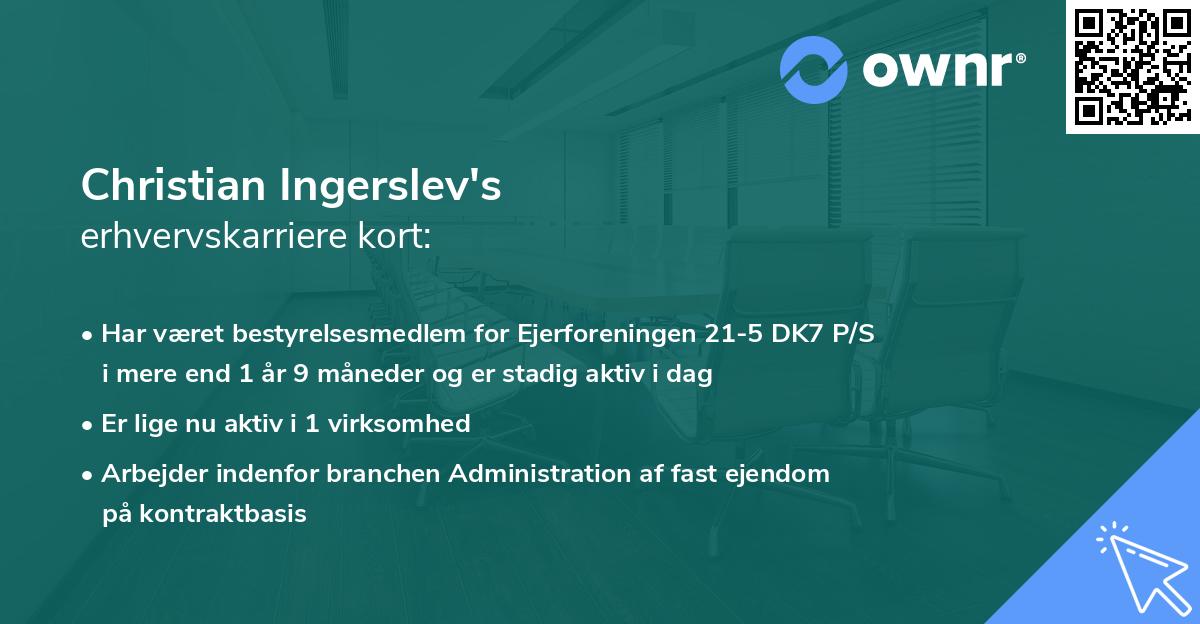 ownr®

Christian Ingerslev's
erhvervskarriere kort:

• Har været bestyrelsesmedlem for Ejerforeningen 21-5 DK7 P/S i mere end 1 år 9 måneder og er stadig aktiv i dag

• Er lige nu aktiv i 1 virksomhed

• Arbejder indenfor branchen Administration af fast ejendom på kontraktbasis